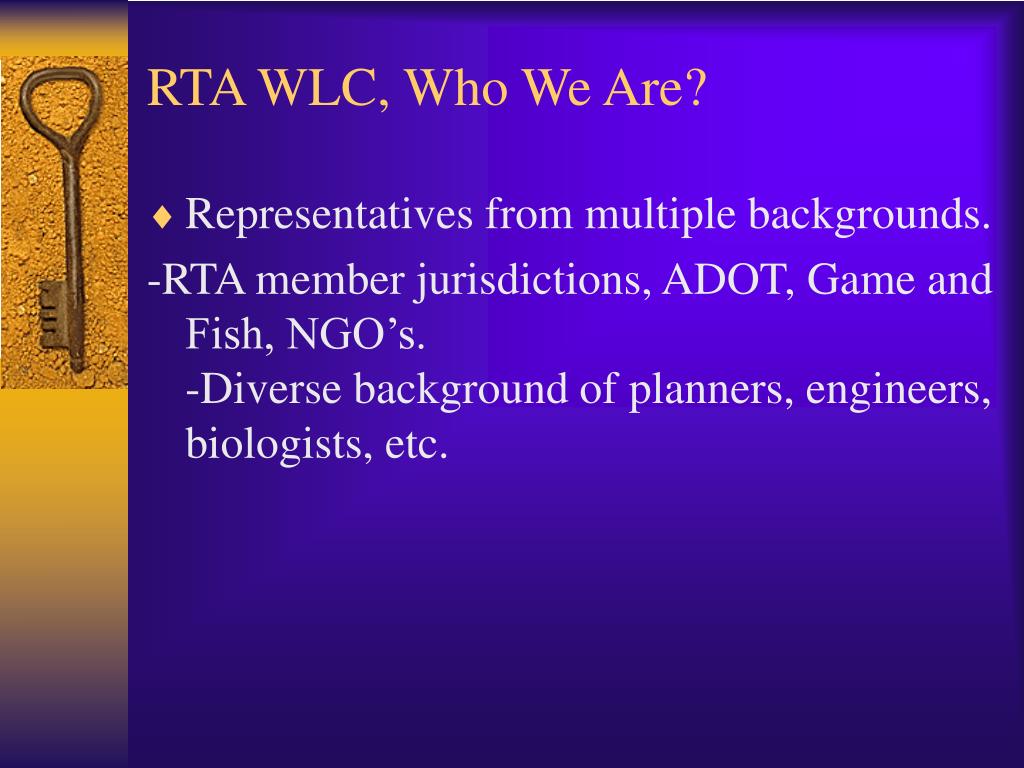 RTA WLC, Who We Are?

♦ Representatives from multiple backgrounds.

-RTA member jurisdictions, ADOT, Game and Fish, NGO's.

-Diverse background of planners, engineers, biologists, etc.